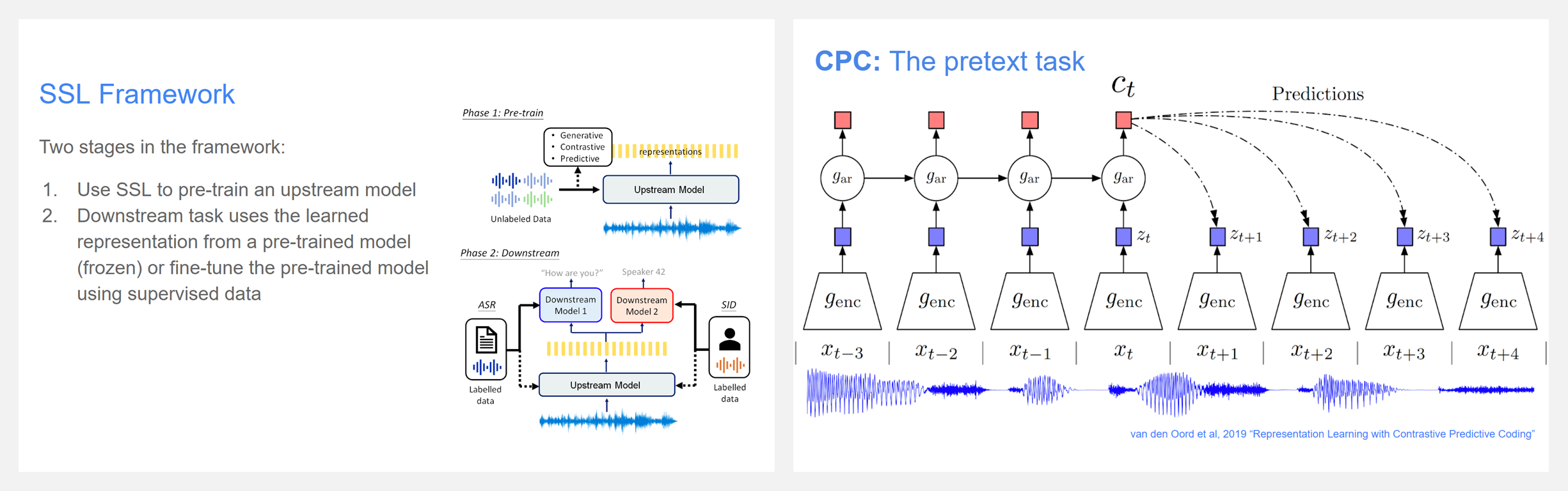 SSL Framework

Two stages in the framework:

1. Use SSL to pre-train an upstream model
2. Downstream task uses the learned representation from a pre-trained model (frozen) or fine-tune the pre-trained model using supervised data

Phase 1: Pre-train

• Generative
• Contrastive
• Predictive

representations

Upstream Model

Unlabeled Data

Phase 2: Downstream

"How are you?"

Speaker 42

ASR

Downstream Model 1

Downstream Model 2

SID

Upstream Model

Labelled data

Labelled data

CPC: The pretext task

$c_t$

Predictions

$g_{ar}$ $g_{ar}$ $g_{ar}$ $g_{ar}$

$z_t$ $z_{t+1}$ $z_{t+2}$ $z_{t+3}$ $z_{t+4}$

$g_{enc}$ $g_{enc}$ $g_{enc}$ $g_{enc}$ $g_{enc}$ $g_{enc}$ $g_{enc}$ $g_{enc}$

$x_{t-3}$ $x_{t-2}$ $x_{t-1}$ $x_t$ $x_{t+1}$ $x_{t+2}$ $x_{t+3}$ $x_{t+4}$

van den Oord et al, 2019 "Representation Learning with Contrastive Predictive Coding"